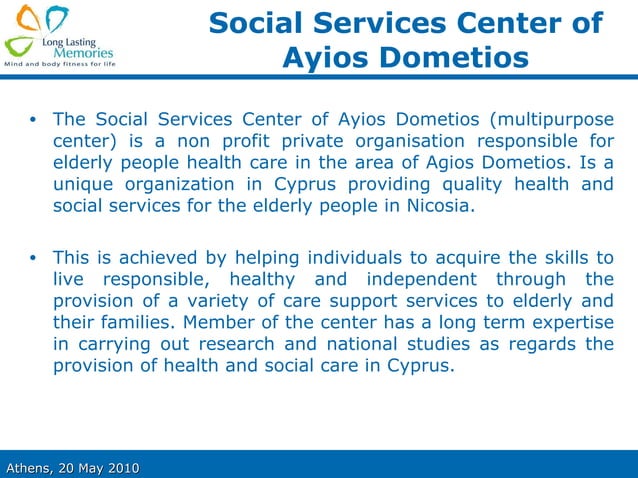 Long Lasting Memories
Mind and body fitness for life

Social Services Center of Ayios Dometios

• The Social Services Center of Ayios Dometios (multipurpose center) is a non profit private organisation responsible for elderly people health care in the area of Agios Dometios. Is a unique organization in Cyprus providing quality health and social services for the elderly people in Nicosia.

• This is achieved by helping individuals to acquire the skills to live responsible, healthy and independent through the provision of a variety of care support services to elderly and their families. Member of the center has a long term expertise in carrying out research and national studies as regards the provision of health and social care in Cyprus.

Athens, 20 May 2010